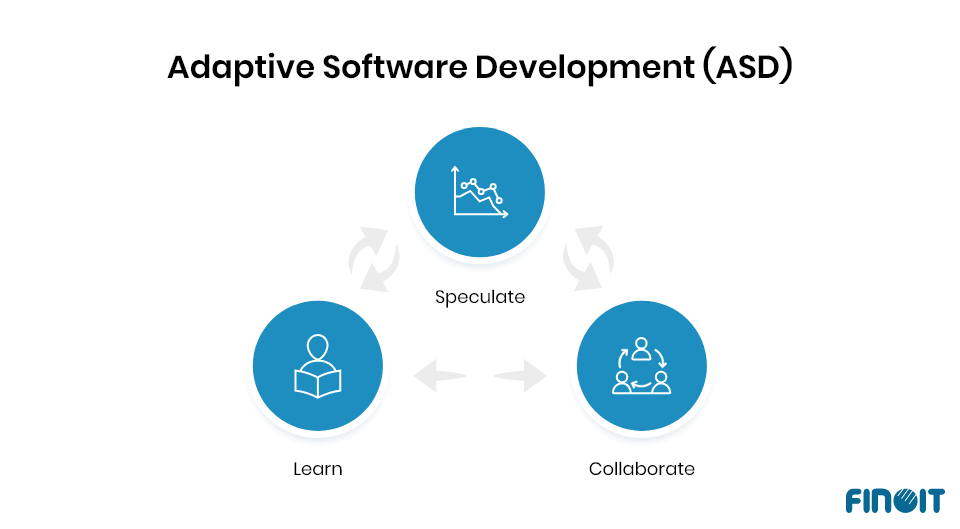 Adaptive Software Development (ASD)

Speculate

Learn

Collaborate

FINOIT